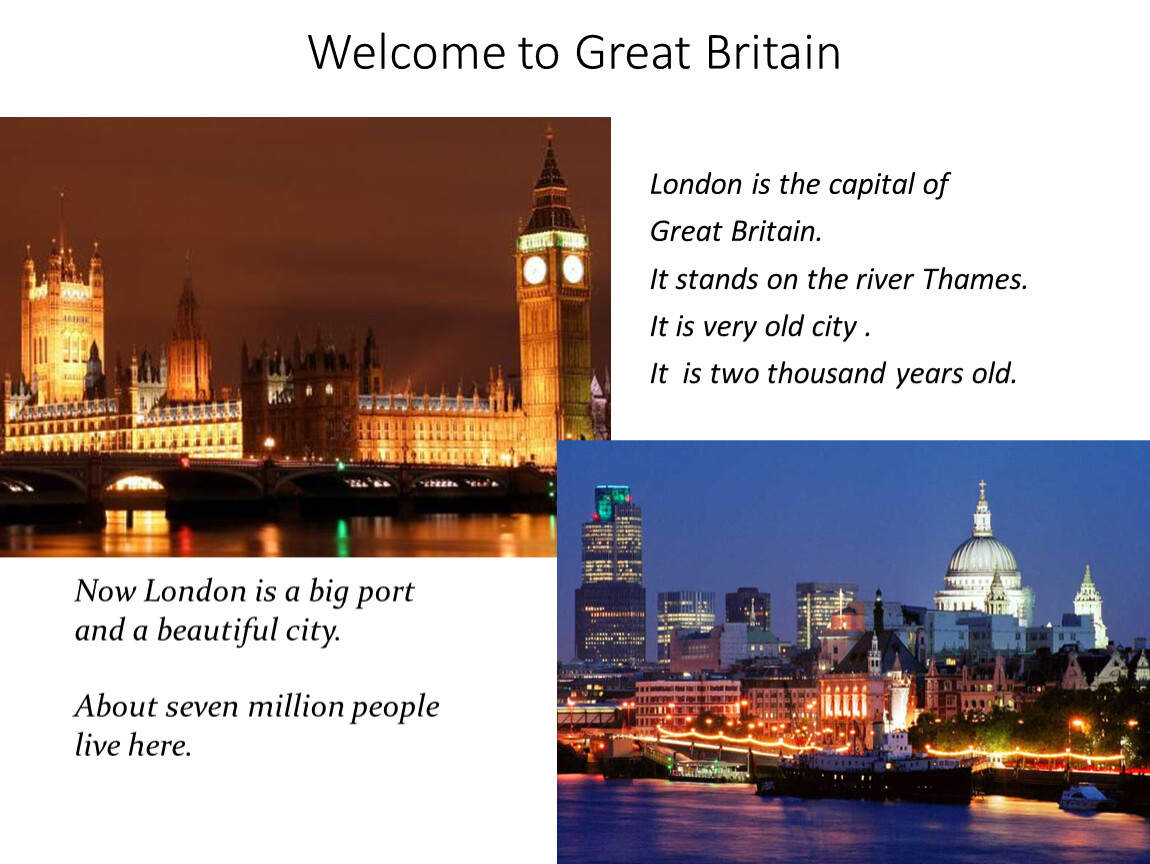 Welcome to Great Britain

London is the capital of Great Britain.
It stands on the river Thames.
It is very old city .
It is two thousand years old.

Now London is a big port and a beautiful city.

About seven million people live here.